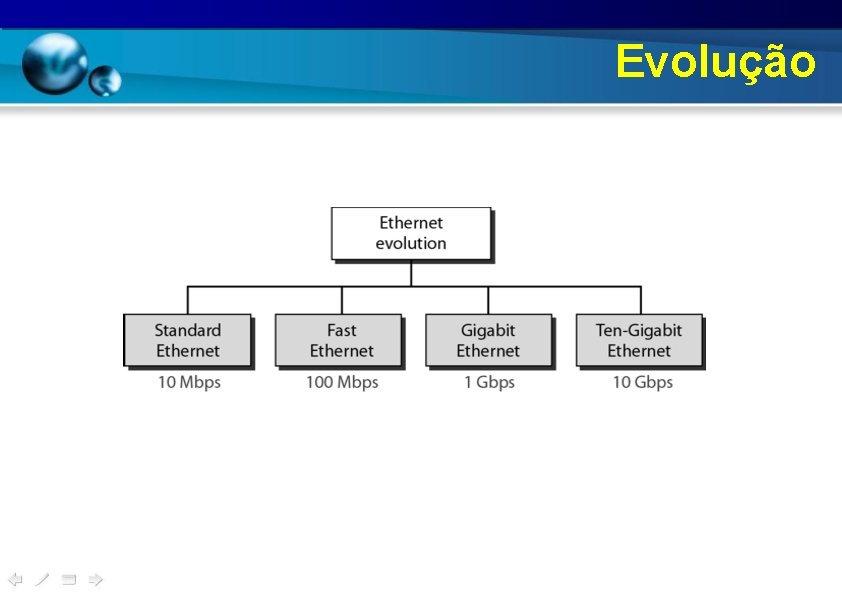 Evolução

Ethernet evolution

Standard Ethernet
10 Mbps

Fast Ethernet
100 Mbps

Gigabit Ethernet
1 Gbps

Ten-Gigabit Ethernet
10 Gbps